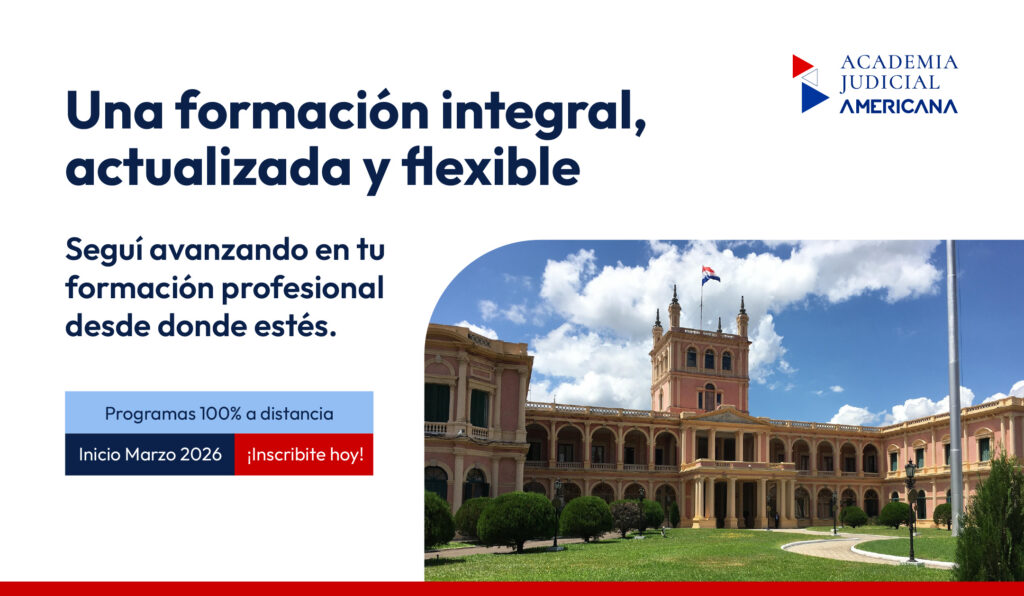 ACADEMIA
JUDICIAL
AMERICANA

Una formación integral, actualizada y flexible

Seguí avanzando en tu formación profesional desde donde estés.

Programas 100% a distancia

Inicio Marzo 2026

¡Inscribite hoy!